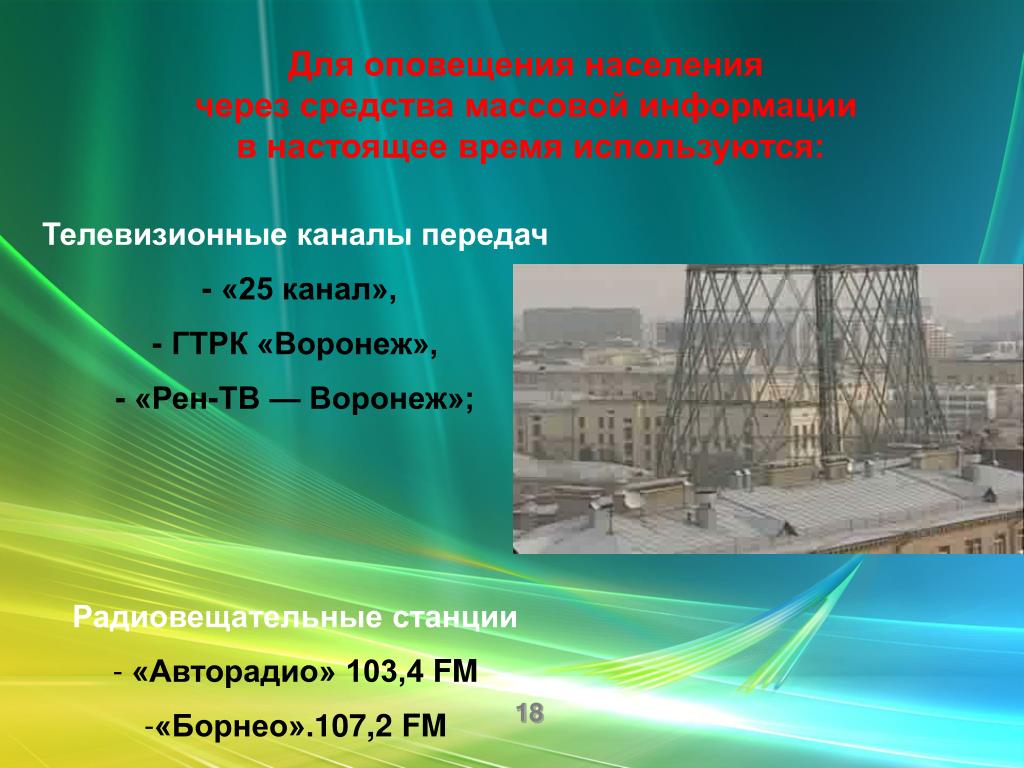 Для оповещения населения через средства массовой информации в настоящее время используются:

Телевизионные каналы передач

- «25 канал»,

- ГТРК «Воронеж»,

- «Рен-ТВ — Воронеж»;

Радиовещательные станции

- «Авторадио» 103,4 FM

-«Борнео».107,2 FM

18